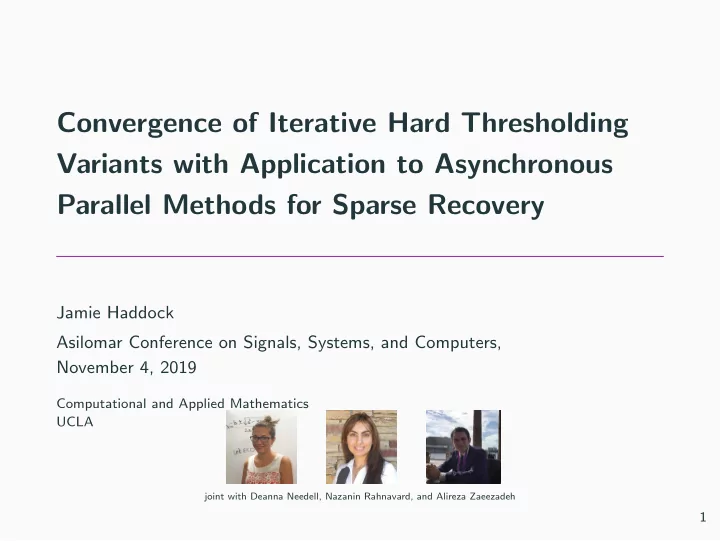 Convergence of Iterative Hard Thresholding Variants with Application to Asynchronous Parallel Methods for Sparse Recovery

Jamie Haddock

Asilomar Conference on Signals, Systems, and Computers, November 4, 2019

Computational and Applied Mathematics
UCLA

joint with Deanna Needell, Nazanin Rahnavard, and Alireza Zaeezadeh

1